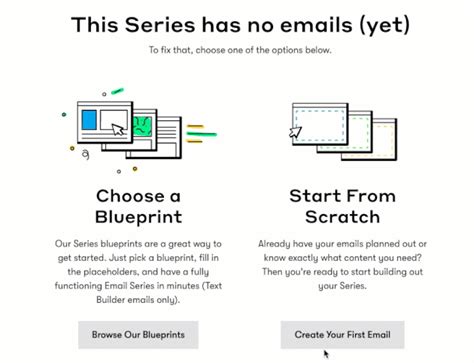 This Series has no emails (yet)

To fix that, choose one of the options below.

Choose a Blueprint

Our Series blueprints are a great way to get started. Just pick a blueprint, fill in the placeholders, and have a fully functioning Email Series in minutes (Text Builder emails only).

Browse Our Blueprints

Start From Scratch

Already have your emails planned out or know exactly what content you need? Then you're ready to start building out your Series.

Create Your First Email